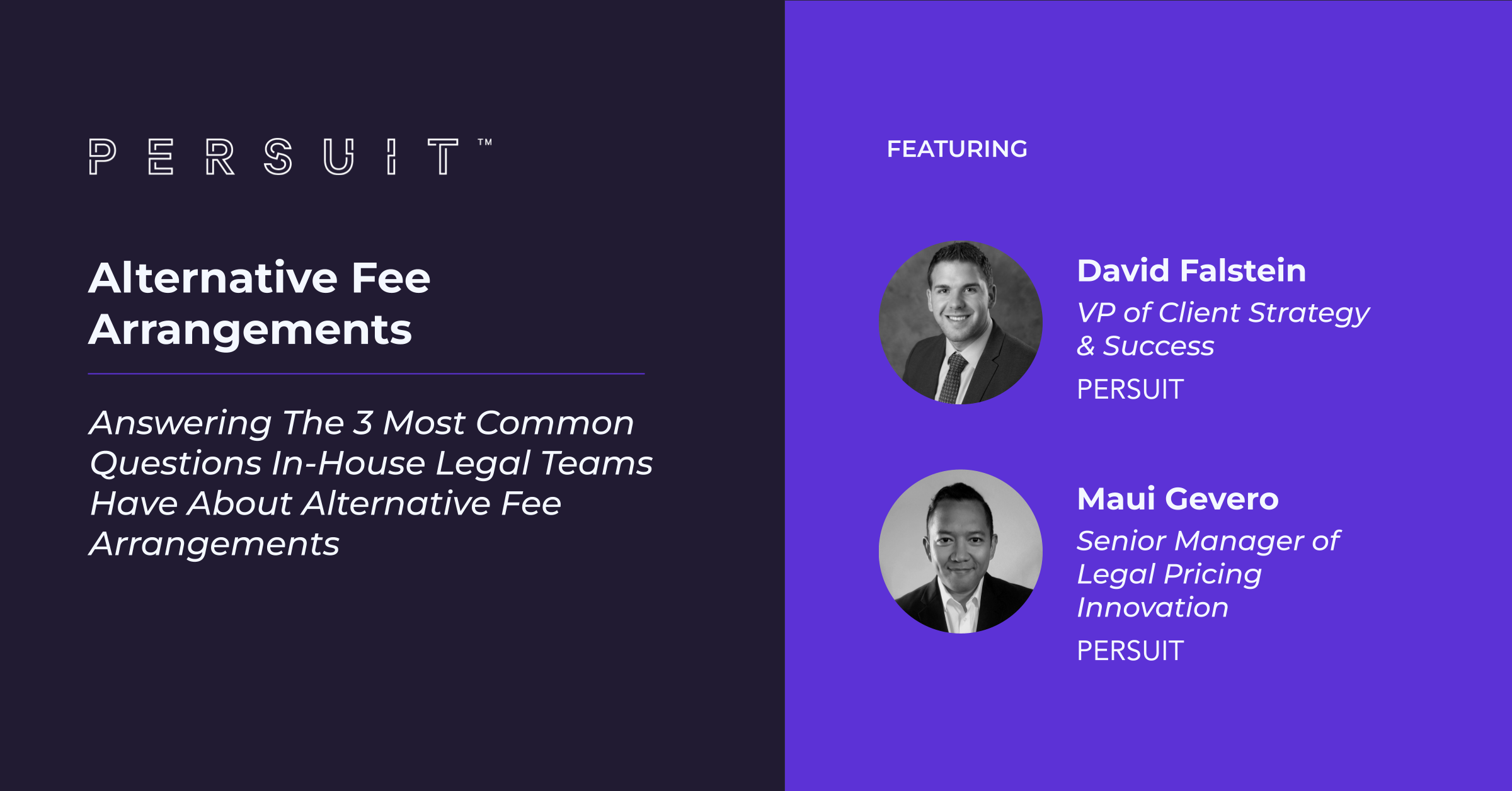 PERSUIT™

Alternative Fee Arrangements

Answering The 3 Most Common Questions In-House Legal Teams Have About Alternative Fee Arrangements

FEATURING

David Falstein
VP of Client Strategy & Success
PERSUIT

Maui Gevero
Senior Manager of Legal Pricing Innovation
PERSUIT